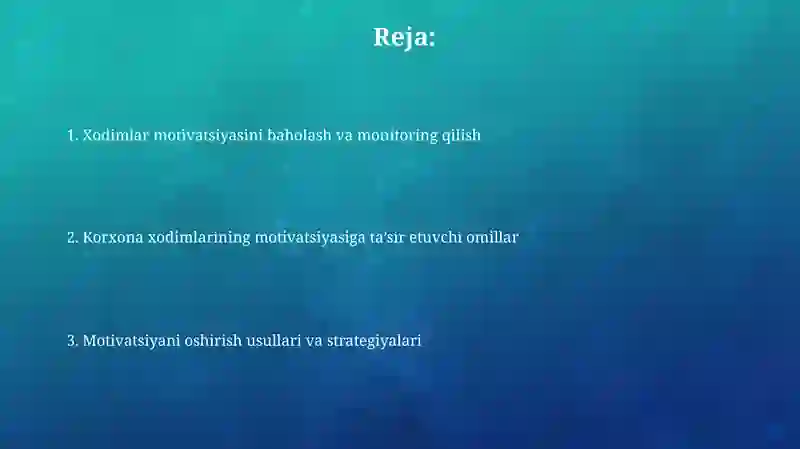 Reja:

1. Xodimlar motivatsiyasini baholash va monitoring qilish

2. Korxona xodimlarining motivatsiyasiga ta'sir etuvchi omillar

3. Motivatsiyani oshirish usullari va strategiyalari